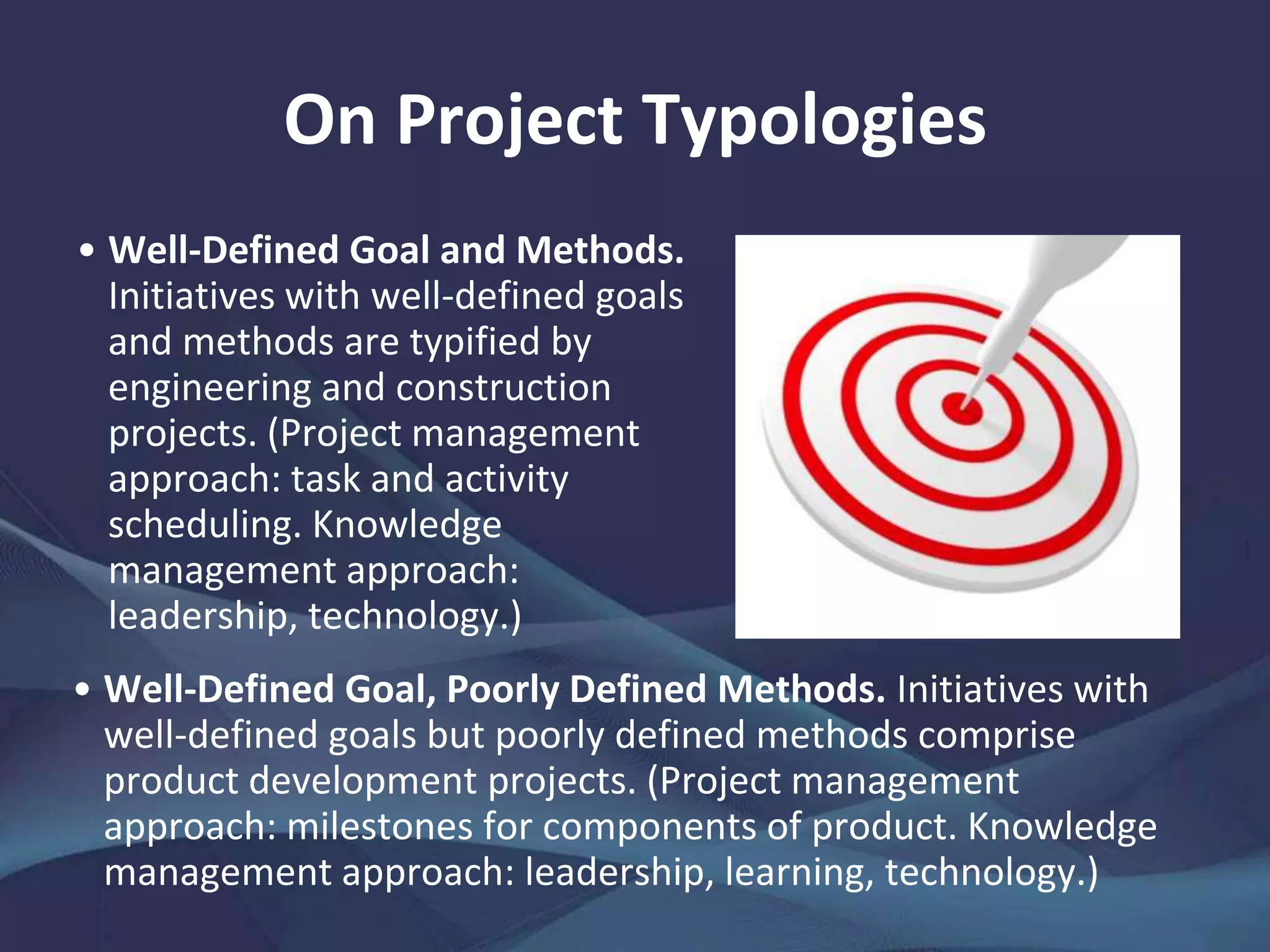 On Project Typologies

• Well-Defined Goal and Methods. Initiatives with well-defined goals and methods are typified by engineering and construction projects. (Project management approach: task and activity scheduling. Knowledge management approach: leadership, technology.)

• Well-Defined Goal, Poorly Defined Methods. Initiatives with well-defined goals but poorly defined methods comprise product development projects. (Project management approach: milestones for components of product. Knowledge management approach: leadership, learning, technology.)